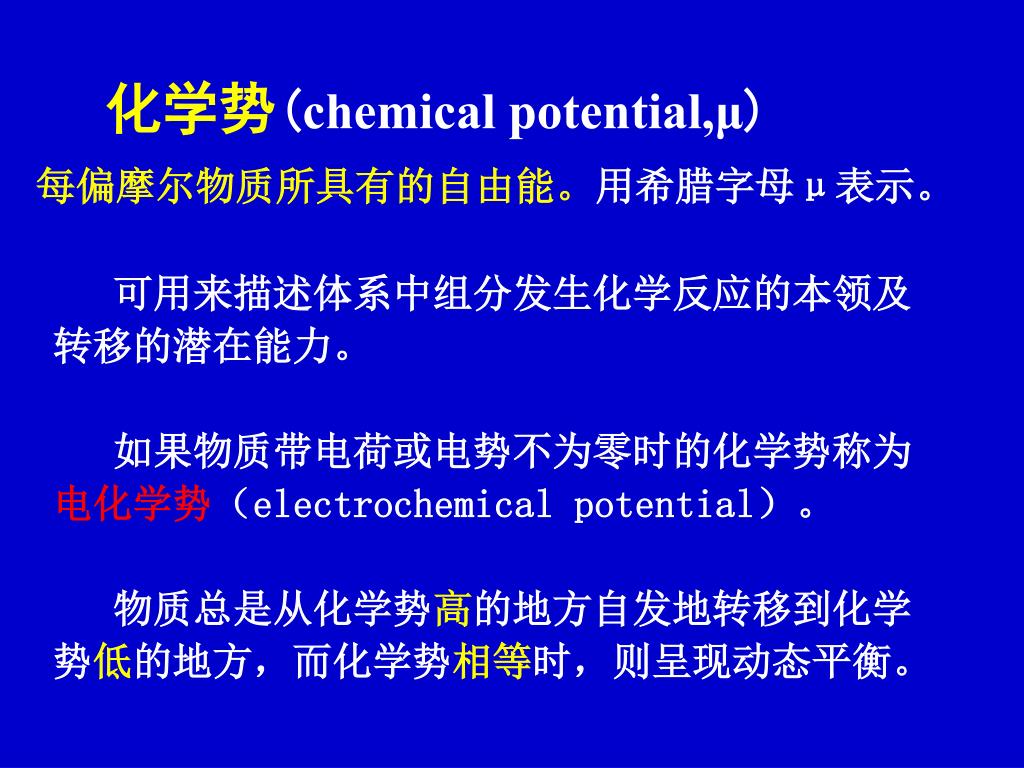 化学势(chemical potential,μ)

每偏摩尔物质所具有的自由能。用希腊字母μ表示。

可用来描述体系中组分发生化学反应的本领及转移的潜在能力。

如果物质带电荷或电势不为零时的化学势称为电化学势（electrochemical potential）。

物质总是从化学势高的地方自发地转移到化学势低的地方，而化学势相等时，则呈现动态平衡。